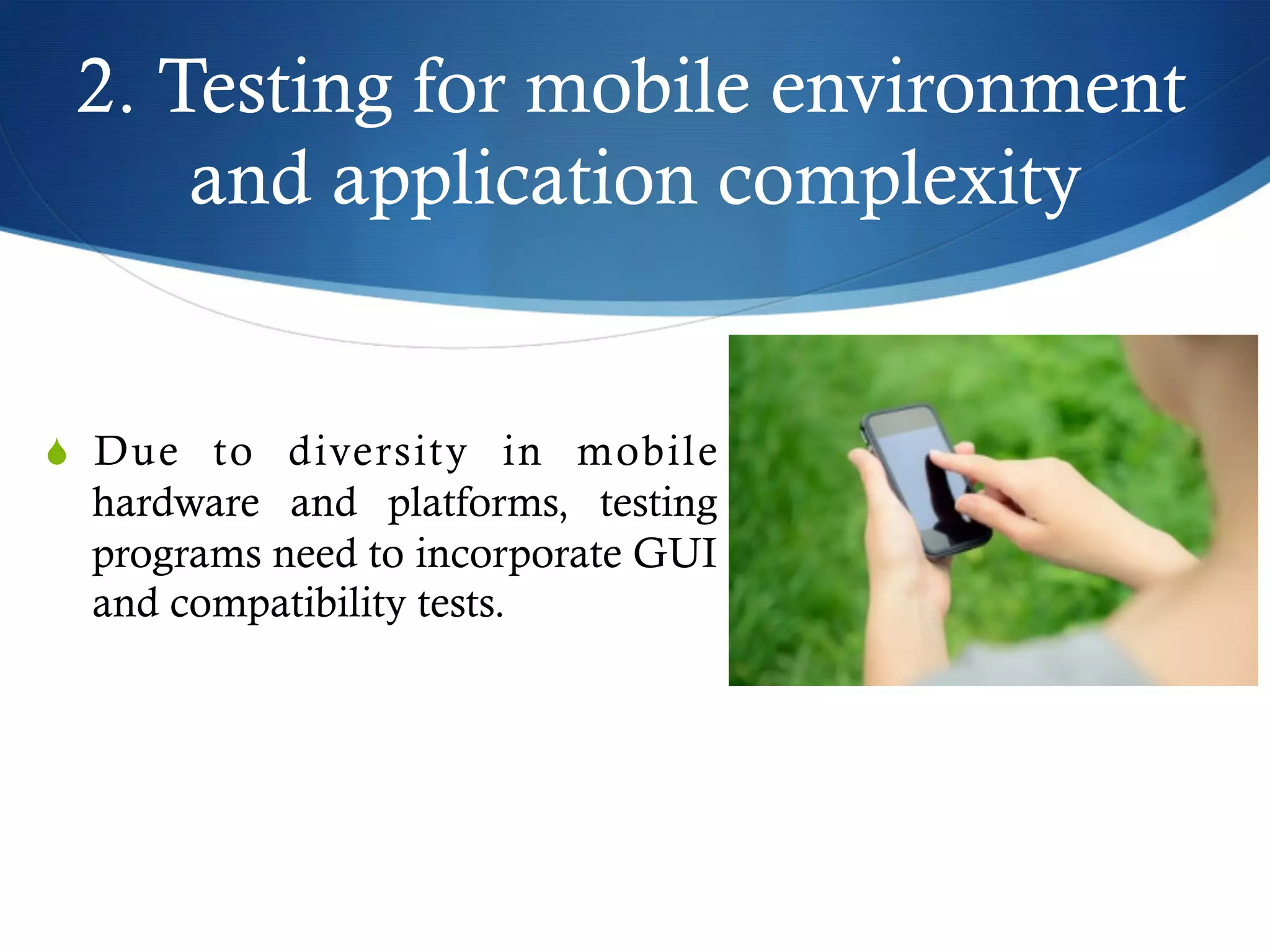 2. Testing for mobile environment and application complexity

Due to diversity in mobile hardware and platforms, testing programs need to incorporate GUI and compatibility tests.